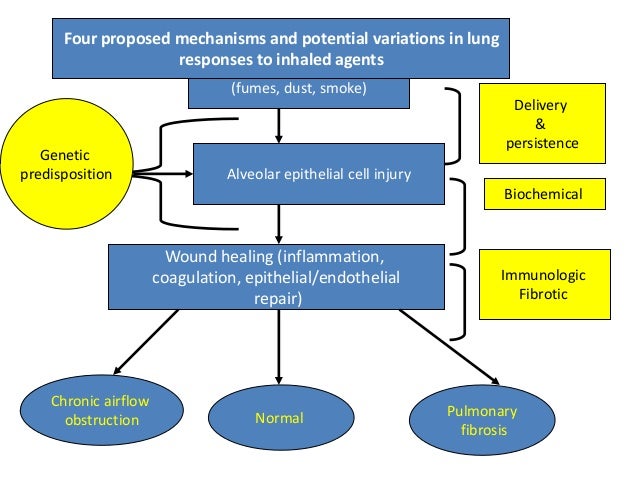 Four proposed mechanisms and potential variations in lung responses to inhaled agents

(fumes, dust, smoke)

Delivery & persistence

Genetic predisposition

Alveolar epithelial cell injury

Biochemical

Wound healing (inflammation, coagulation, epithelial/endothelial repair)

Immunologic Fibrotic

Chronic airflow obstruction

Normal

Pulmonary fibrosis